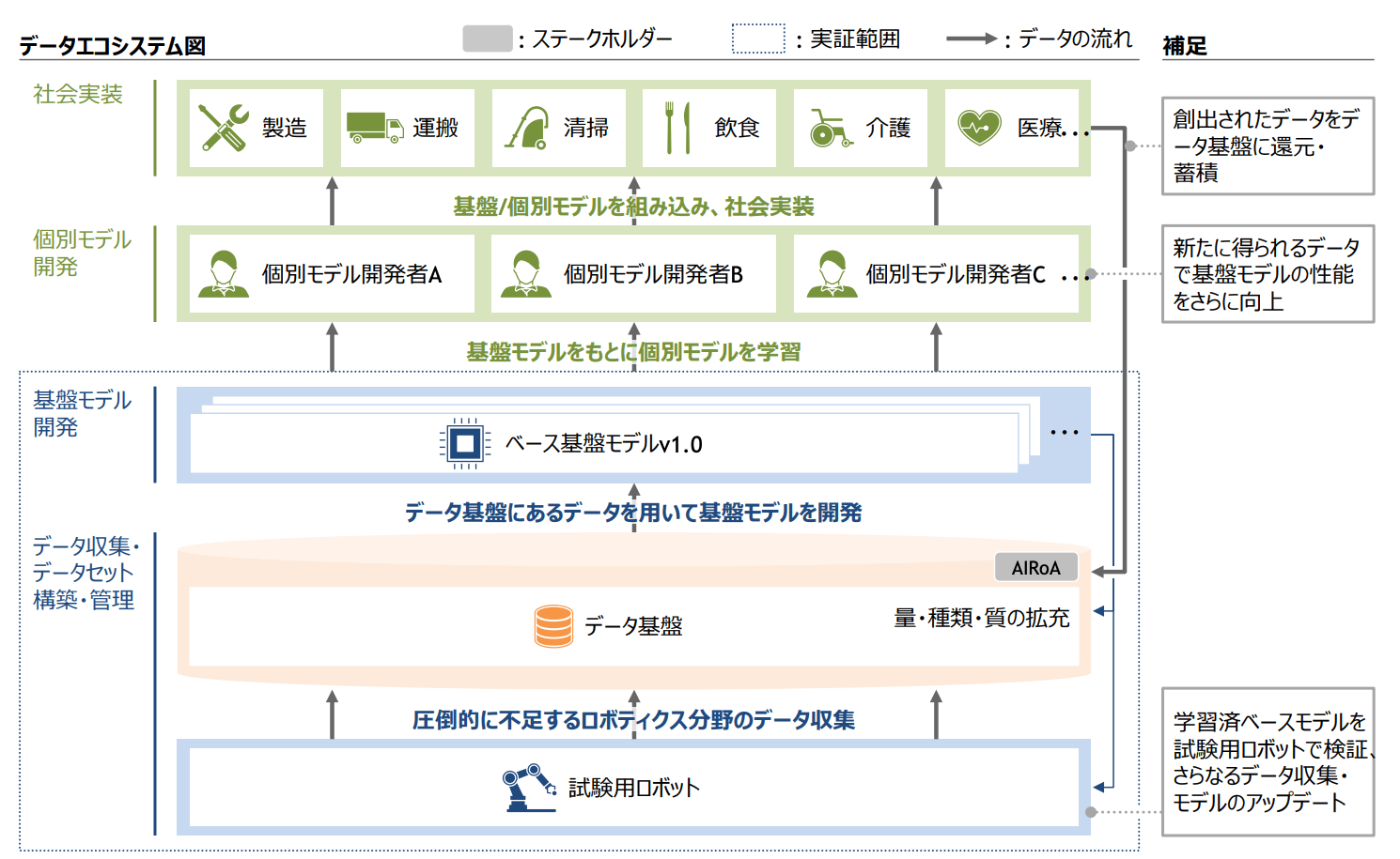 データエコシステム図

：ステークホルダー　：実証範囲　：データの流れ

補足

社会実装

製造　運搬　清掃　飲食　介護　医療…

基盤/個別モデルを組み込み、社会実装

個別モデル開発

個別モデル開発者A　個別モデル開発者B　個別モデル開発者C　…

基盤モデルをもとに個別モデルを学習

基盤モデル開発

ベース基盤モデルv1.0　…

データ基盤にあるデータを用いて基盤モデルを開発

データ収集・データセット構築・管理

AIRoA

データ基盤

量・種類・質の拡充

圧倒的に不足するロボティクス分野のデータ収集

試験用ロボット

創出されたデータをデータ基盤に還元・蓄積

新たに得られるデータで基盤モデルの性能をさらに向上

学習済ベースモデルを試験用ロボットで検証、さらなるデータ収集・モデルのアップデート